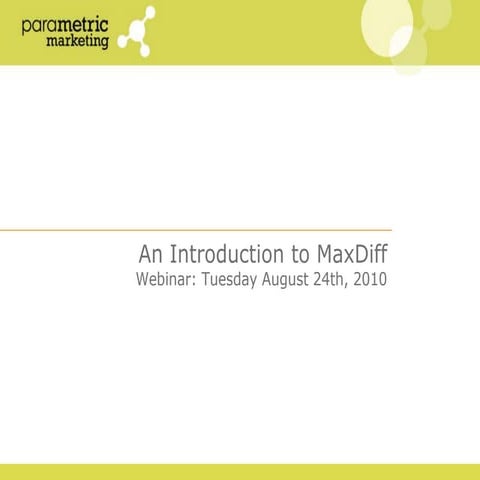 parametric
marketing

An Introduction to MaxDiff
Webinar: Tuesday August 24th, 2010